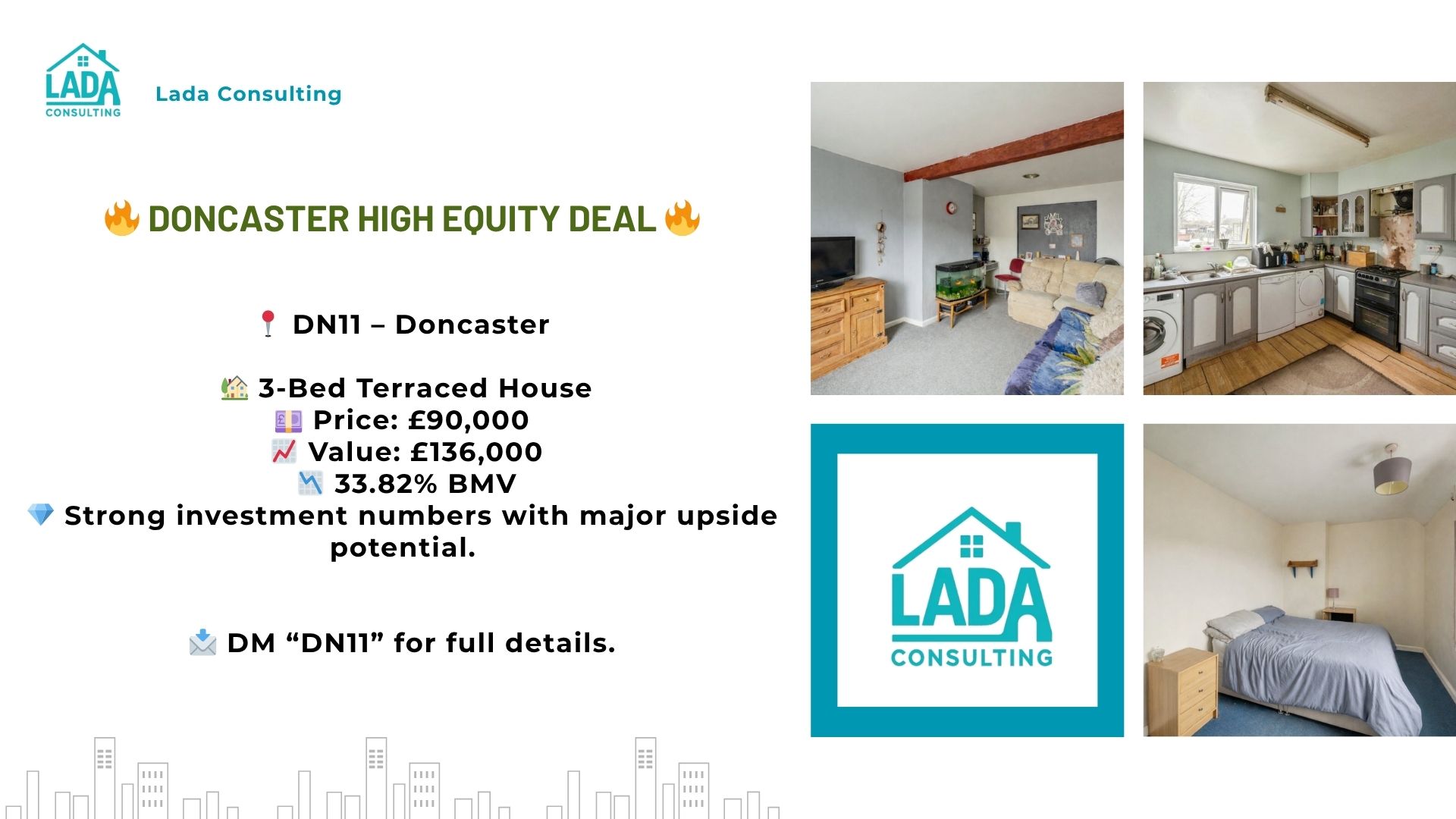 LADA CONSULTING

Lada Consulting

🔥 DONCASTER HIGH EQUITY DEAL 🔥

📍 DN11 – Doncaster

🏡 3-Bed Terraced House
💷 Price: £90,000
📈 Value: £136,000
📉 33.82% BMV
💎 Strong investment numbers with major upside potential.

📩 DM “DN11” for full details.

LADA CONSULTING